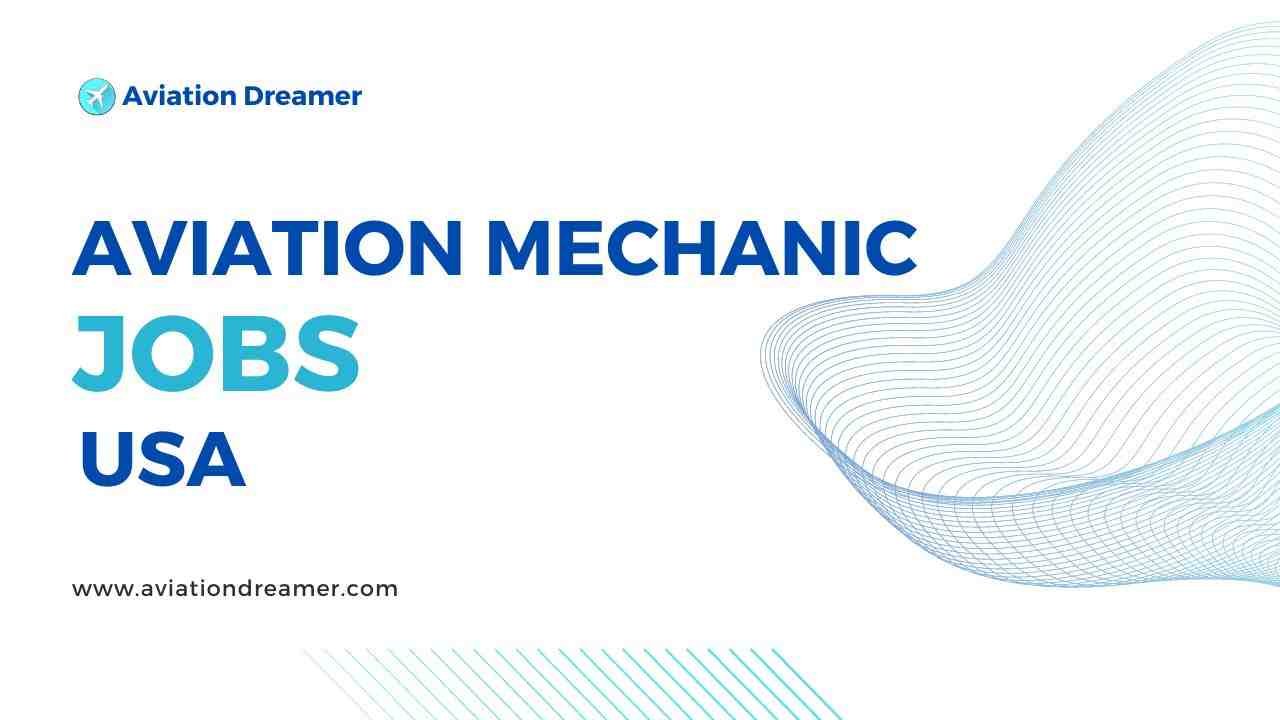 Aviation Dreamer

AVIATION MECHANIC
JOBS
USA

www.aviationdreamer.com